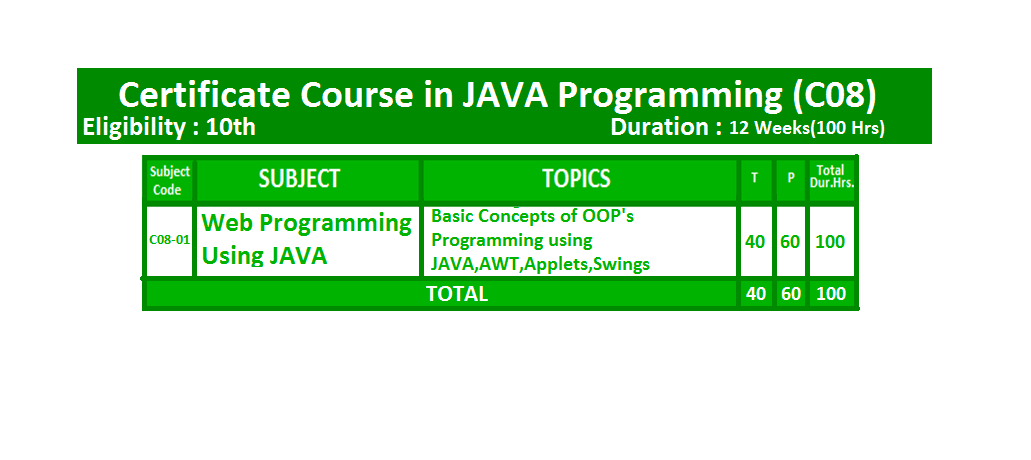 Certificate Course in JAVA Programming (C08)
Eligibility : 10th Duration : 12 Weeks(100 Hrs)

| Subject Code | SUBJECT | TOPICS | T | P | Total Dur.Hrs. |
|---|---|---|---|---|---|
| C08-01 | Web Programming Using JAVA | Basic Concepts of OOP's Programming using JAVA,AWT,Applets,Swings | 40 | 60 | 100 |
| TOTAL | | | 40 | 60 | 100 |